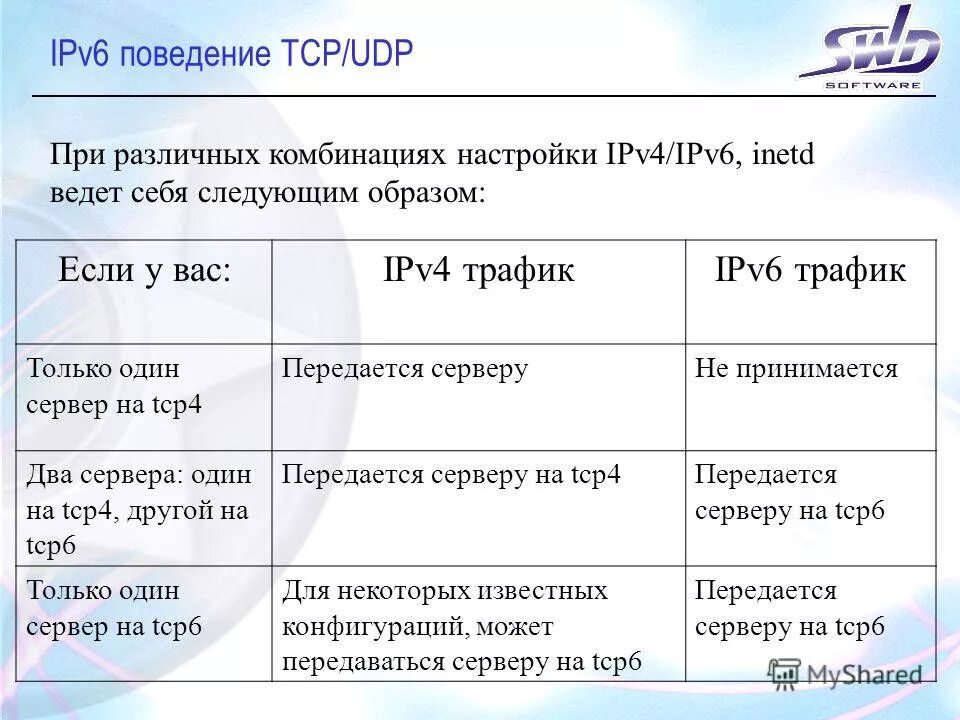 IPv6 поведение TCP/UDP

SWD SOFTWARE

При различных комбинациях настройки IPv4/IPv6, inetd ведет себя следующим образом:

| Если у вас: | IPv4 трафик | IPv6 трафик |
|---|---|---|
| Только один сервер на tcp4 | Передается серверу | Не принимается |
| Два сервера: один на tcp4, другой на tcp6 | Передается серверу на tcp4 | Передается серверу на tcp6 |
| Только один сервер на tcp6 | Для некоторых известных конфигураций, может передаваться серверу на tcp6 | Передается серверу на tcp6 |

MyShared